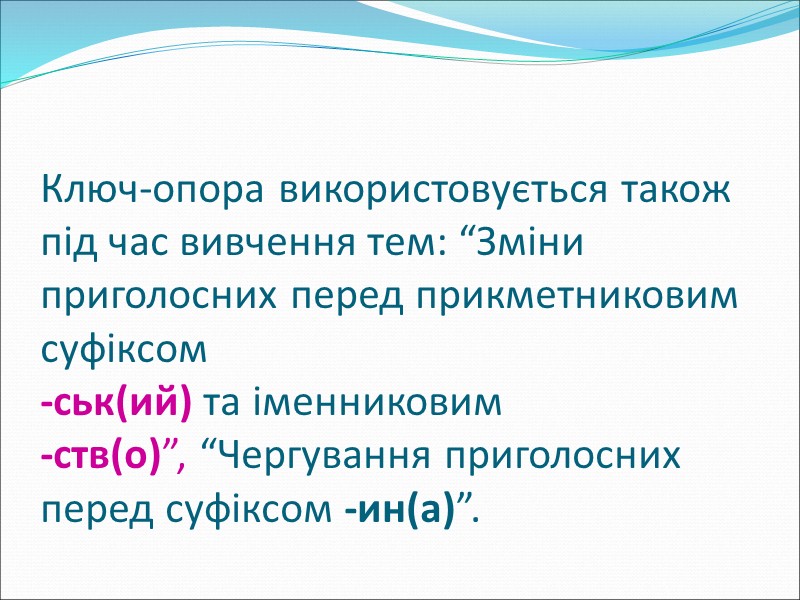 Ключ-опора використовується також під час вивчення тем: “Зміни приголосних перед прикметниковим суфіксом
-ськ(ий) та іменниковим
-ств(о)”, “Чергування приголосних перед суфіксом -ин(а)”.